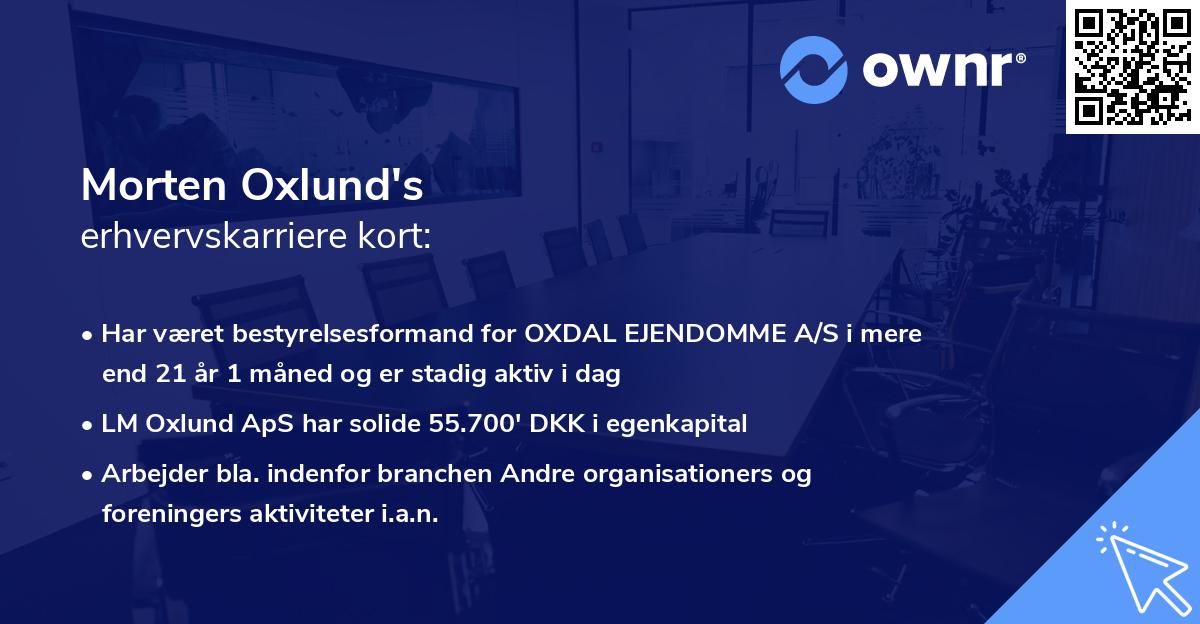 ownr®

Morten Oxlund's
erhvervskarriere kort:

• Har været bestyrelsesformand for OXDAL EJENDOMME A/S i mere end 21 år 1 måned og er stadig aktiv i dag
• LM Oxlund ApS har solide 55.700' DKK i egenkapital
• Arbejder bla. indenfor branchen Andre organisationers og foreningers aktiviteter i.a.n.